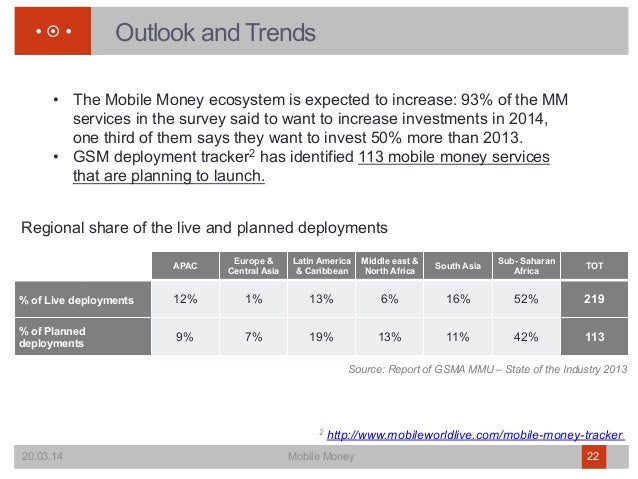 Outlook and Trends

• The Mobile Money ecosystem is expected to increase: 93% of the MM services in the survey said to want to increase investments in 2014, one third of them says they want to invest 50% more than 2013.
• GSM deployment tracker$^2$ has identified 113 mobile money services that are planning to launch.

Regional share of the live and planned deployments

| | APAC | Europe & Central Asia | Latin America & Caribbean | Middle east & North Africa | South Asia | Sub-Saharan Africa | TOT |
|---|---|---|---|---|---|---|---|
| % of Live deployments | 12% | 1% | 13% | 6% | 16% | 52% | 219 |
| % of Planned deployments | 9% | 7% | 19% | 13% | 11% | 42% | 113 |

Source: Report of GSMA MMU – State of the Industry 2013

$^2$ http://www.mobileworldlive.com/mobile-money-tracker

20.03.14 Mobile Money 22